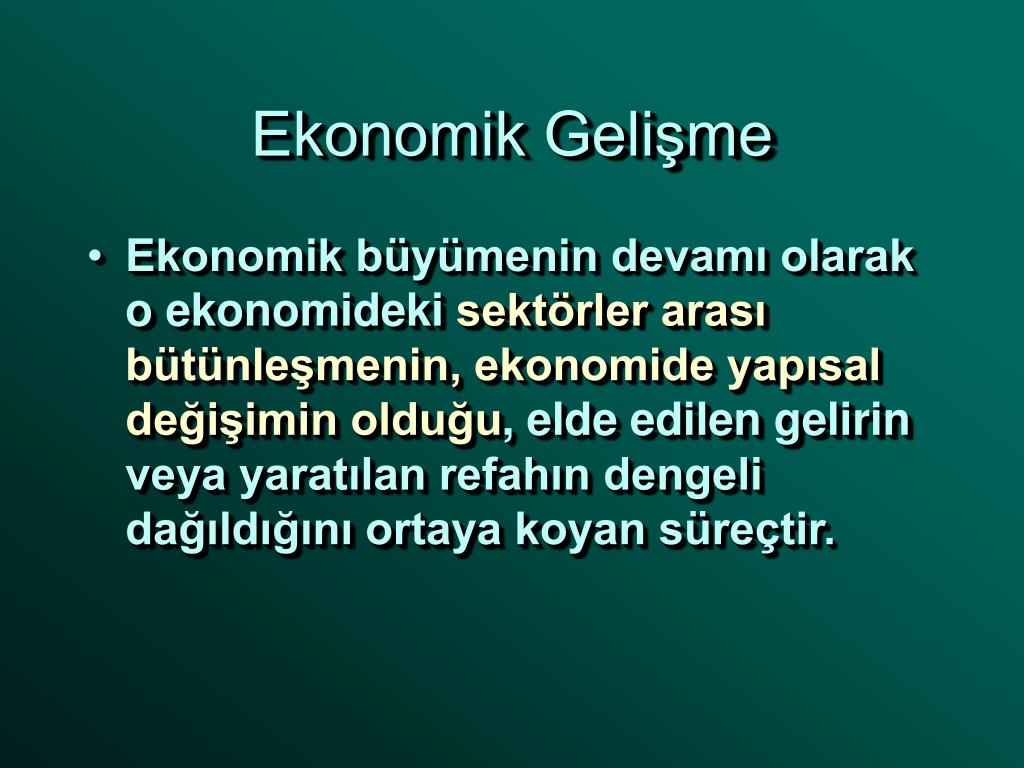 Ekonomik Gelişme

• Ekonomik büyümenin devamı olarak o ekonomideki sektörler arası bütünleşmenin, ekonomide yapısal değişimin olduğu, elde edilen gelirin veya yaratılan refahın dengeli dağıldığını ortaya koyan süreçtir.